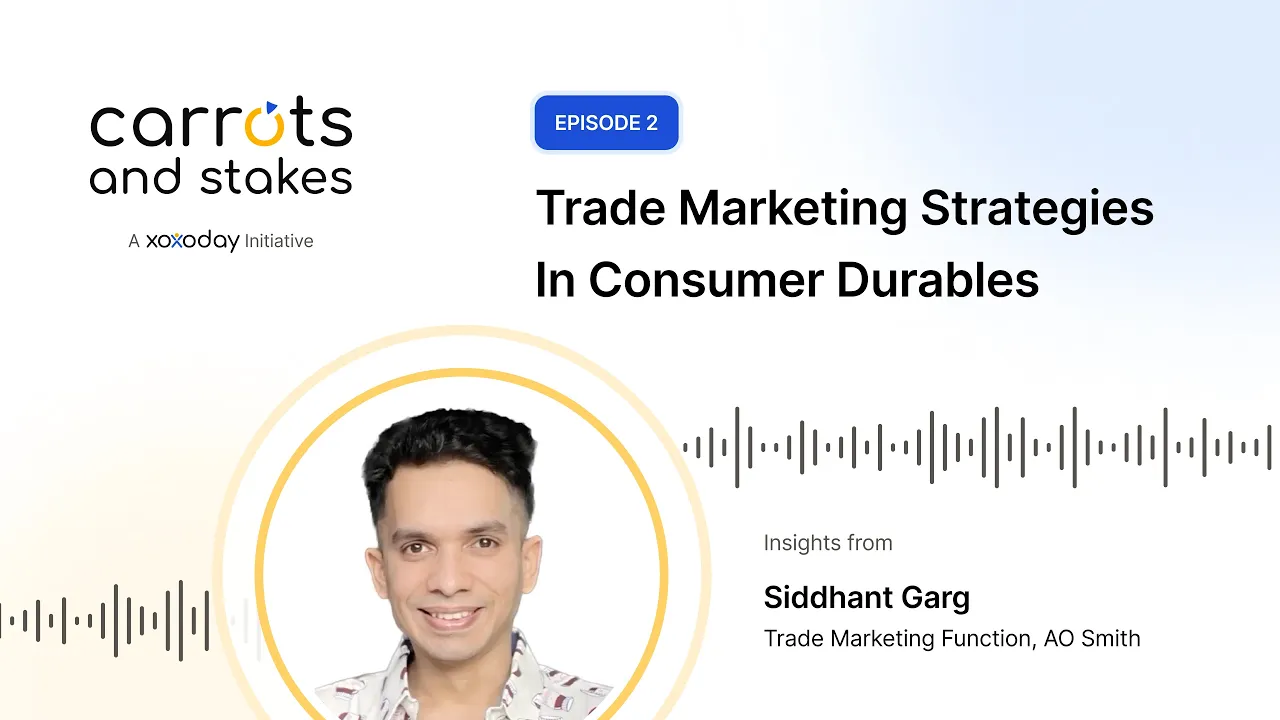 carrots and stakes

A xoxoday Initiative

EPISODE 2

Trade Marketing Strategies In Consumer Durables

Insights from

Siddhant Garg

Trade Marketing Function, AO Smith